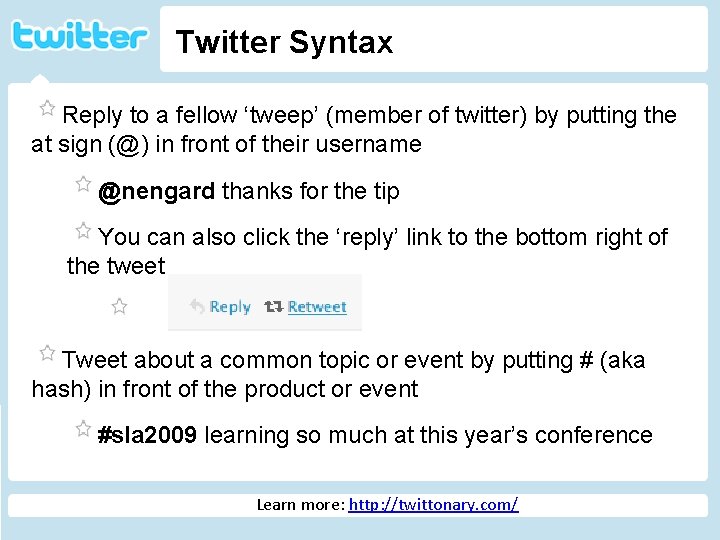 twitter

Twitter Syntax

Reply to a fellow ‘tweep’ (member of twitter) by putting the at sign (@) in front of their username

@nengard thanks for the tip

You can also click the ‘reply’ link to the bottom right of the tweet

Reply Retweet

Tweet about a common topic or event by putting # (aka hash) in front of the product or event

#sla2009 learning so much at this year’s conference

Learn more: http://twittonary.com/